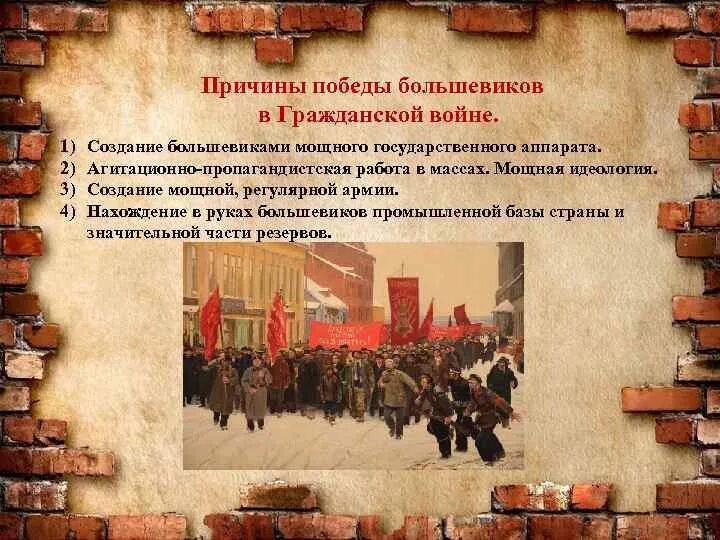 Причины победы большевиков в Гражданской войне.

1) Создание большевиками мощного государственного аппарата.
2) Агитационно-пропагандистская работа в массах. Мощная идеология.
3) Создание мощной, регулярной армии.
4) Нахождение в руках большевиков промышленной базы страны и значительной части резервов.